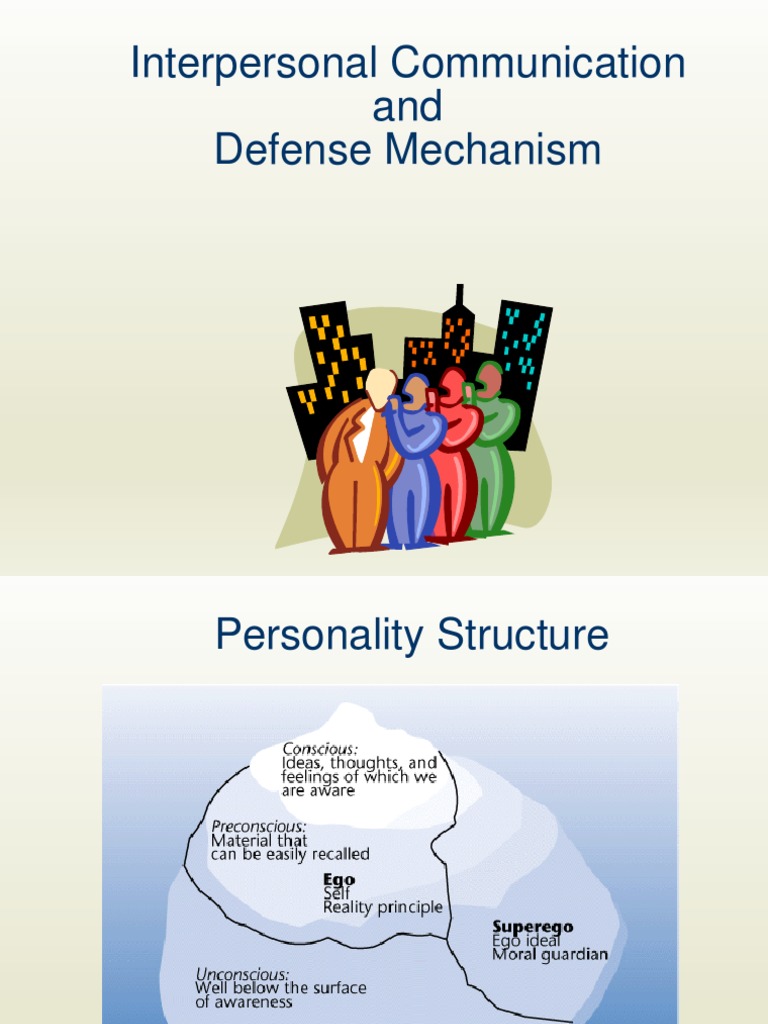 Interpersonal Communication
and
Defense Mechanism

Personality Structure

Conscious:
Ideas, thoughts, and feelings of which we are aware

Preconscious:
Material that can be easily recalled

Ego
Self
Reality principle

Superego
Ego ideal
Moral guardian

Unconscious:
Well below the surface of awareness